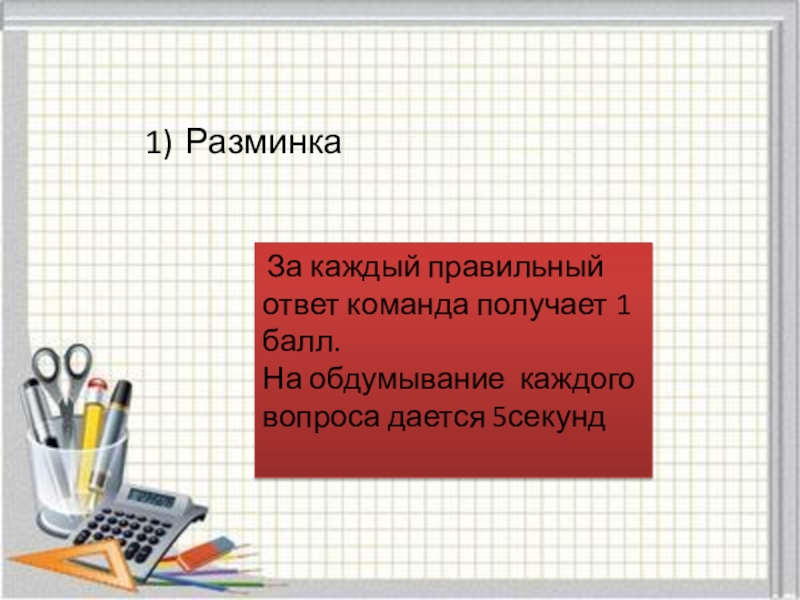 1) Разминка

За каждый правильный ответ команда получает 1 балл.
На обдумывание каждого вопроса дается 5секунд